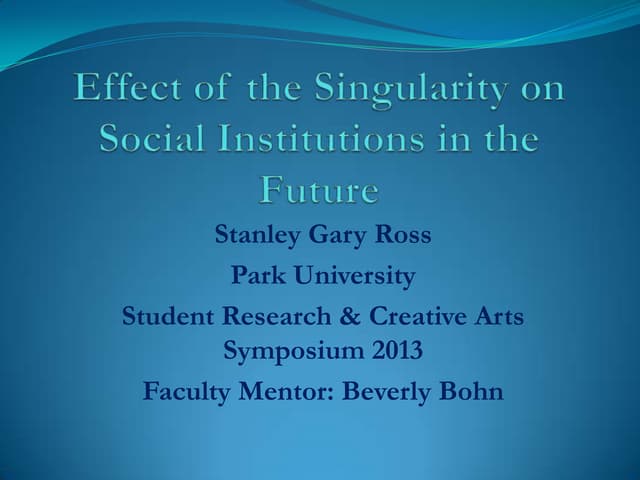 Effect of the Singularity on Social Institutions in the Future

Stanley Gary Ross

Park University

Student Research & Creative Arts Symposium 2013

Faculty Mentor: Beverly Bohn